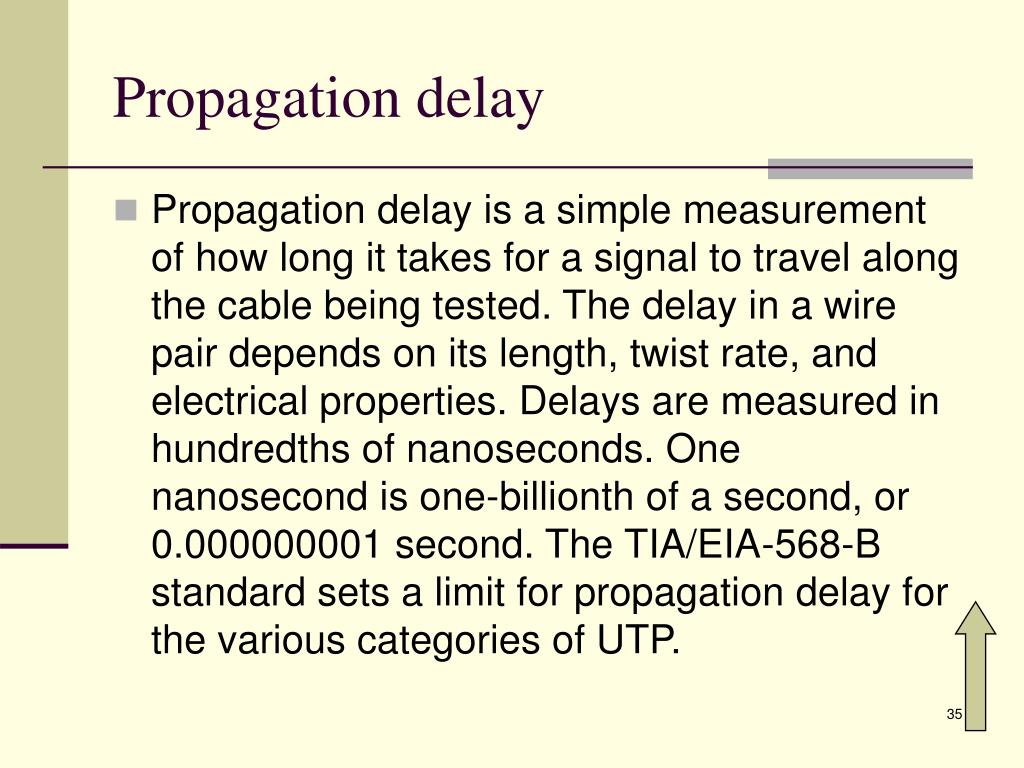 Propagation delay

Propagation delay is a simple measurement of how long it takes for a signal to travel along the cable being tested. The delay in a wire pair depends on its length, twist rate, and electrical properties. Delays are measured in hundredths of nanoseconds. One nanosecond is one-billionth of a second, or 0.000000001 second. The TIA/EIA-568-B standard sets a limit for propagation delay for the various categories of UTP.

35